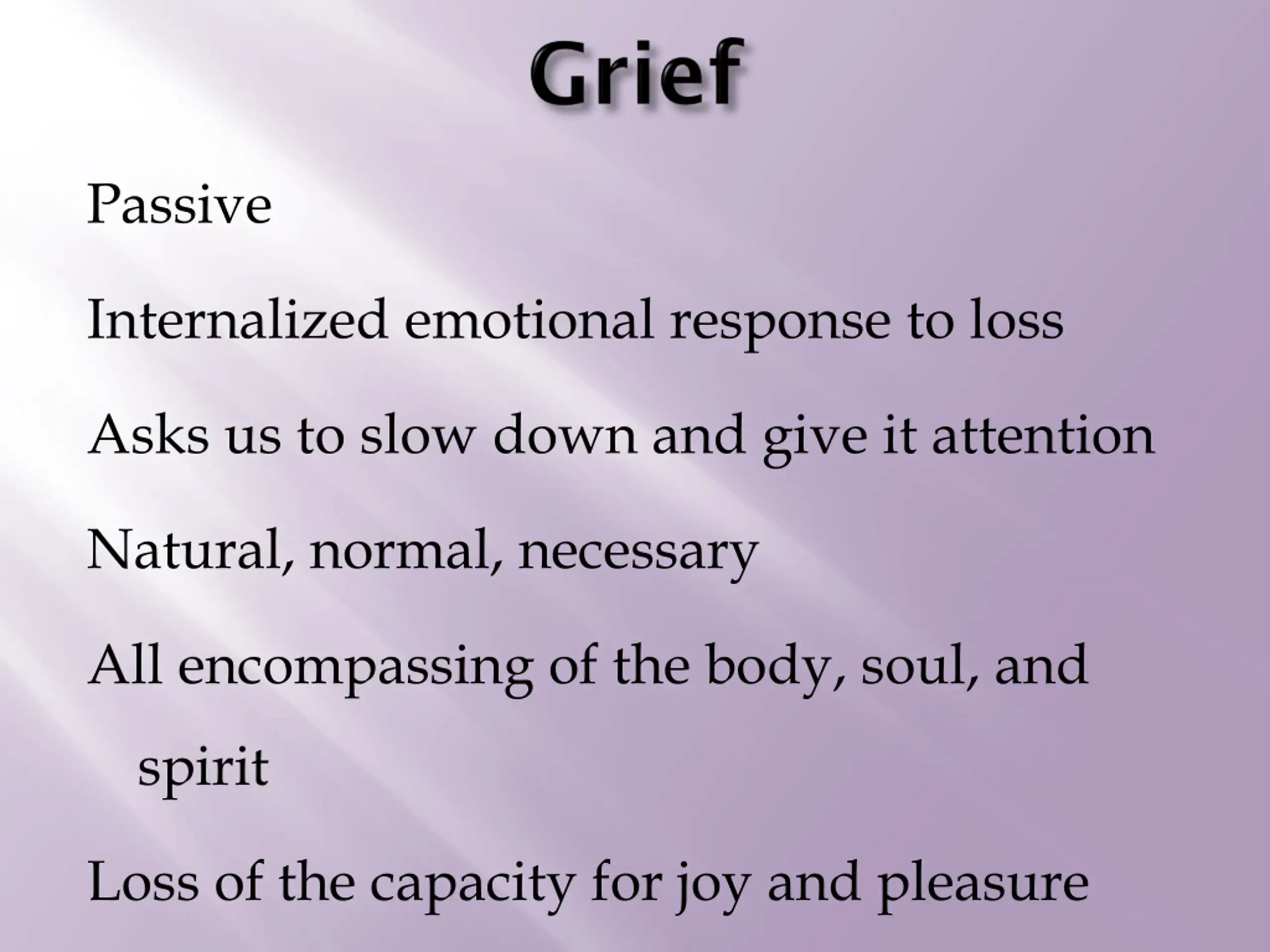 Grief

Passive

Internalized emotional response to loss

Asks us to slow down and give it attention

Natural, normal, necessary

All encompassing of the body, soul, and spirit

Loss of the capacity for joy and pleasure